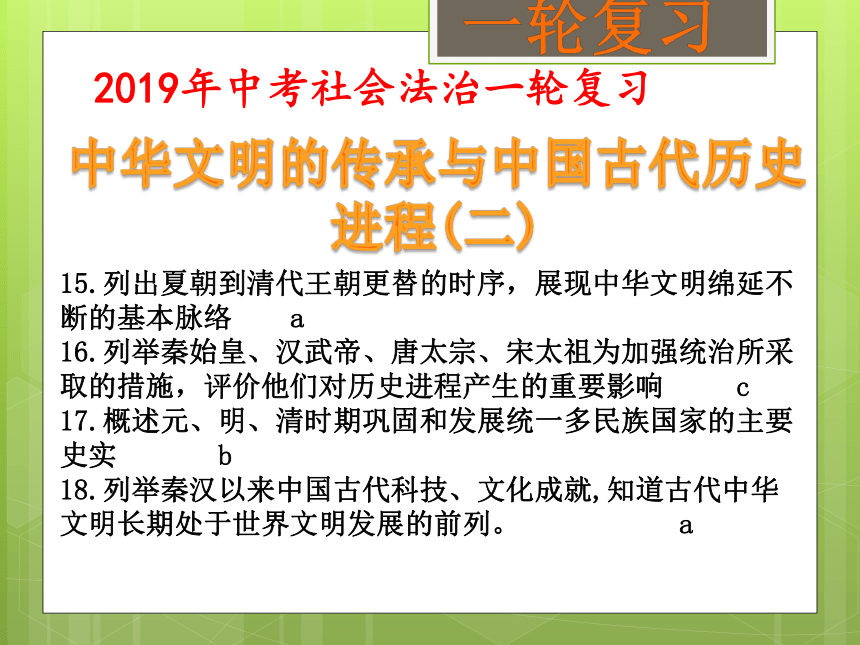 一轮复习

2019年中考社会法治一轮复习

中华文明的传承与中国古代历史进程(二)

15.列出夏朝到清代王朝更替的时序，展现中华文明绵延不断的基本脉络 a
16.列举秦始皇、汉武帝、唐太宗、宋太祖为加强统治所采取的措施，评价他们对历史进程产生的重要影响 c
17.概述元、明、清时期巩固和发展统一多民族国家的主要史实 b
18.列举秦汉以来中国古代科技、文化成就,知道古代中华文明长期处于世界文明发展的前列。 a